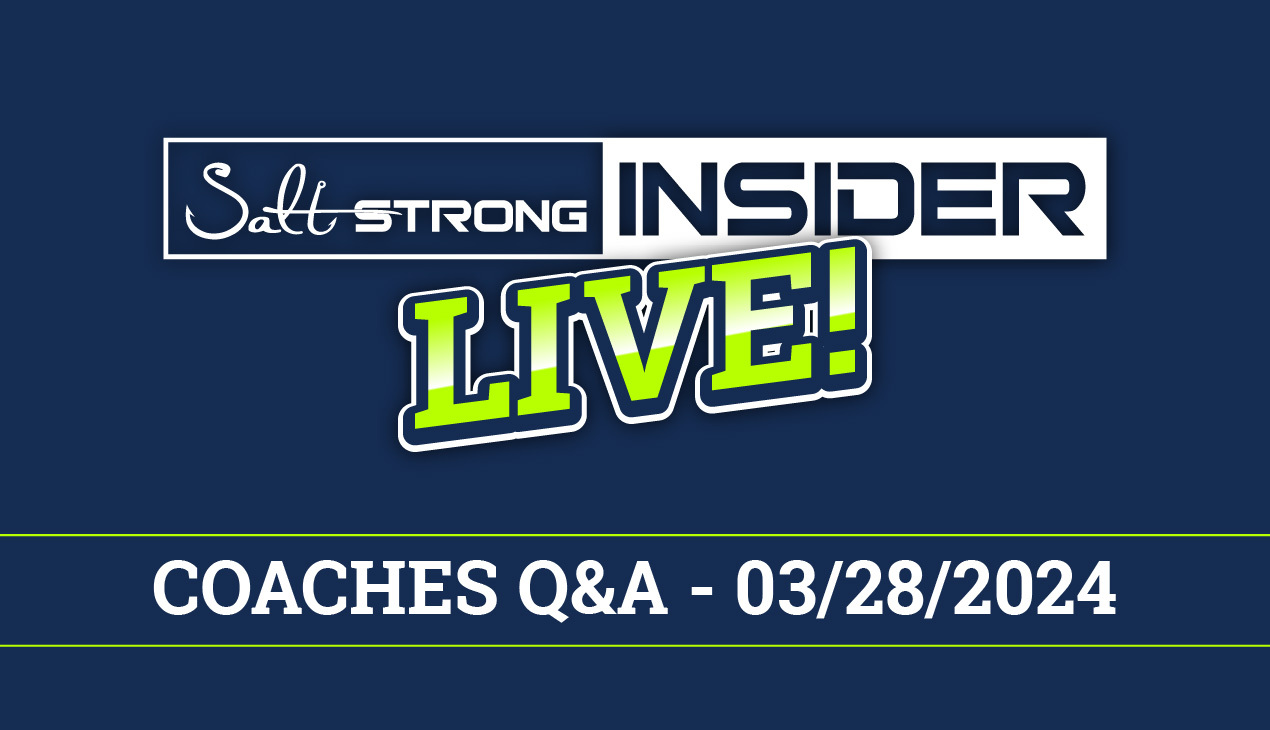 Salt STRONG INSIDER

LIVE!

COACHES Q&A - 03/28/2024